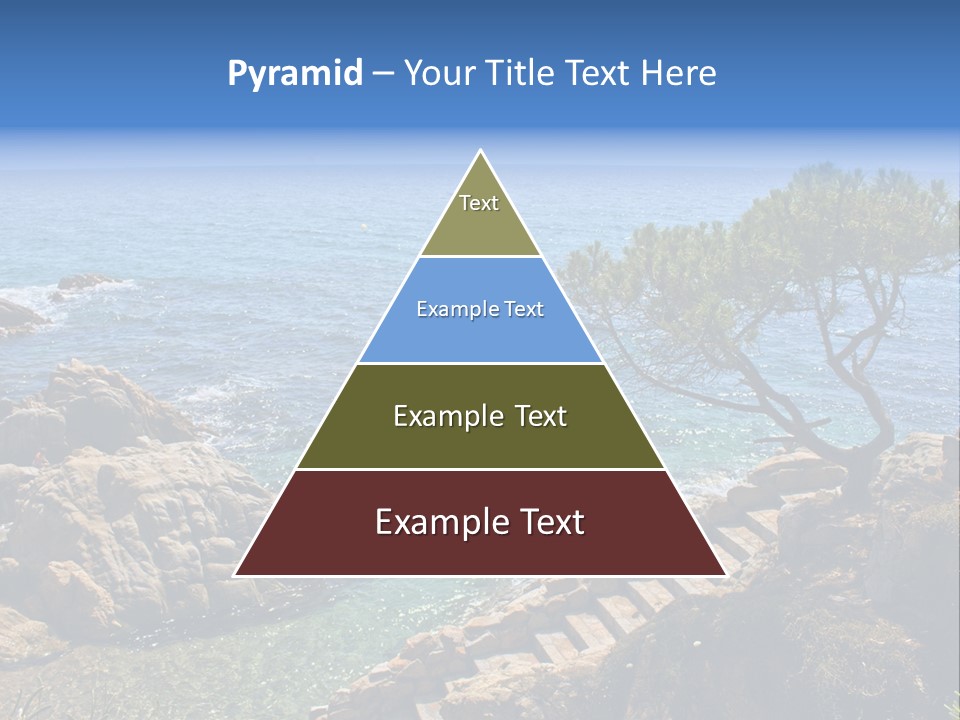 Pyramid – Your Title Text Here

Text

Example Text

Example Text

Example Text